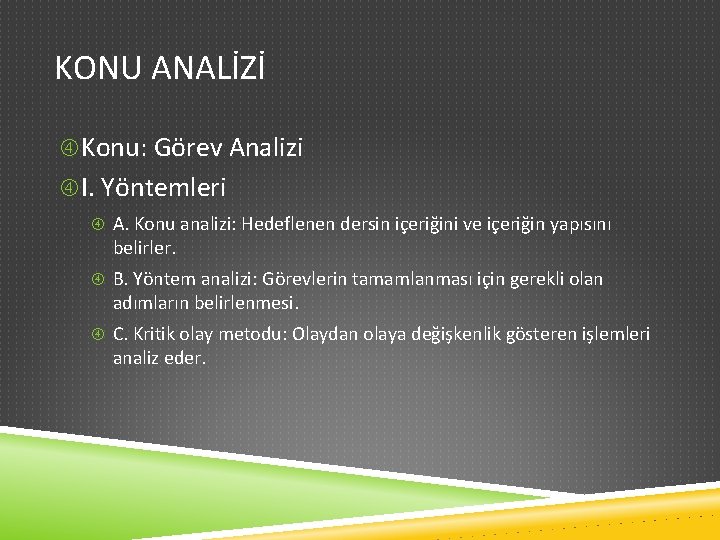 KONU ANALİZİ

Konu: Görev Analizi

I. Yöntemleri

A. Konu analizi: Hedeflenen dersin içeriğini ve içeriğin yapısını belirler.

B. Yöntem analizi: Görevlerin tamamlanması için gerekli olan adımların belirlenmesi.

C. Kritik olay metodu: Olaydan olaya değişkenlik gösteren işlemleri analiz eder.